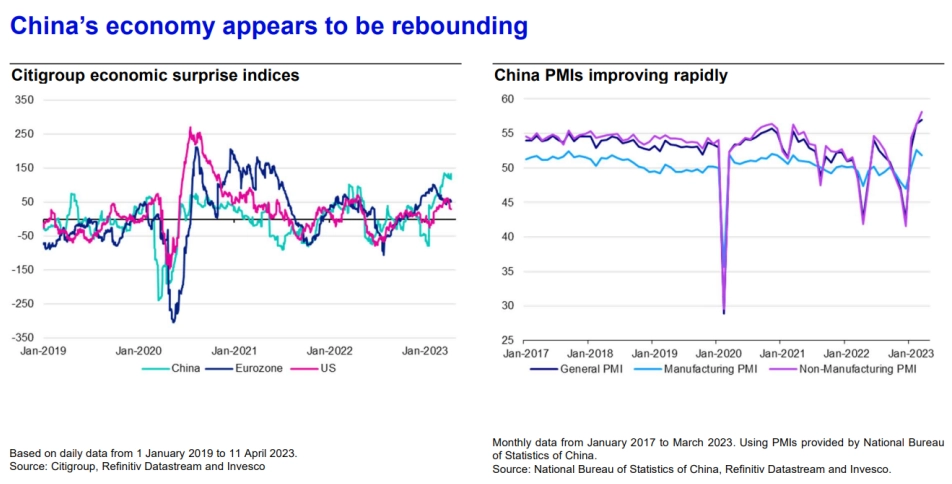 China's economy appears to be rebounding

Citigroup economic surprise indices

350
250
150
50
-50
-150
-250
-350
Jan-2019 Jan-2020 Jan-2021 Jan-2022 Jan-2023

China Eurozone US

Based on daily data from 1 January 2019 to 11 April 2023.
Source: Citigroup, Refinitiv Datastream and Invesco

China PMIs improving rapidly

60
55
50
45
40
35
30
25
Jan-2017 Jan-2018 Jan-2019 Jan-2020 Jan-2021 Jan-2022 Jan-2023

General PMI Manufacturing PMI Non-Manufacturing PMI

Monthly data from January 2017 to March 2023. Using PMIs provided by National Bureau of Statistics of China.
Source: National Bureau of Statistics of China, Refinitiv Datastream and Invesco.